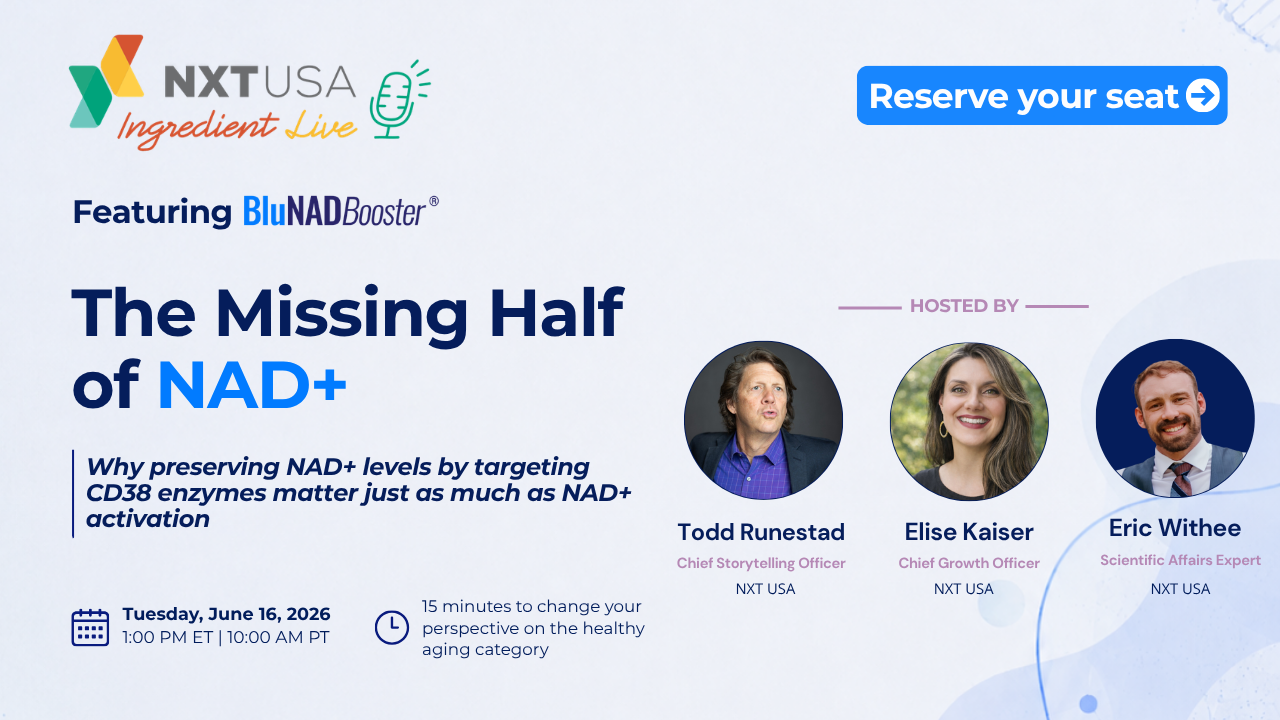 NXT USA
Ingredient Live

Reserve your seat

Featuring BluNADBooster®

The Missing Half of NAD+

Why preserving NAD+ levels by targeting CD38 enzymes matter just as much as NAD+ activation

Tuesday, June 16, 2026
1:00 PM ET | 10:00 AM PT

15 minutes to change your perspective on the healthy aging category

HOSTED BY

Todd Runestad
Chief Storytelling Officer
NXT USA

Elise Kaiser
Chief Growth Officer
NXT USA

Eric Withee
Scientific Affairs Expert
NXT USA